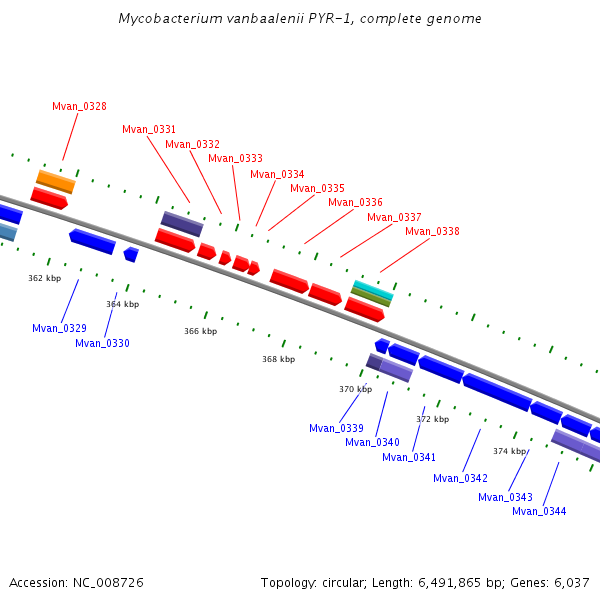 Mycobacterium vanbaalenii PYR-1, complete genome

Mvan_0328

Mvan_0331

Mvan_0332

Mvan_0333

Mvan_0334

Mvan_0335

Mvan_0336

Mvan_0337

Mvan_0338

362 kbp

364 kbp

366 kbp

368 kbp

370 kbp

372 kbp

374 kbp

Mvan_0329

Mvan_0330

Mvan_0339

Mvan_0340

Mvan_0341

Mvan_0342

Mvan_0343

Mvan_0344

Accession: NC_008726

Topology: circular; Length: 6,491,865 bp; Genes: 6,037